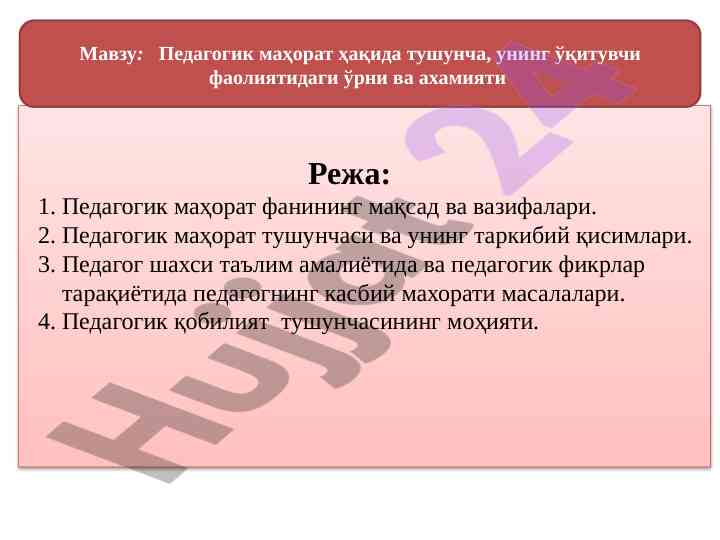 Мавзу: Педагогик маҳорат ҳақида тушунча, унинг ўқитувчи фаолиятидаги ўрни ва ахамияти

Режа:

1. Педагогик маҳорат фанининг мақсад ва вазифалари.
2. Педагогик маҳорат тушунчаси ва унинг таркибий қисимлари.
3. Педагог шахси таълим амалиётида ва педагогик фикрлар тарақиётида педагогнинг касбий махорати масалалари.
4. Педагогик қобилият тушунчасининг моҳияти.

Hujjat 24